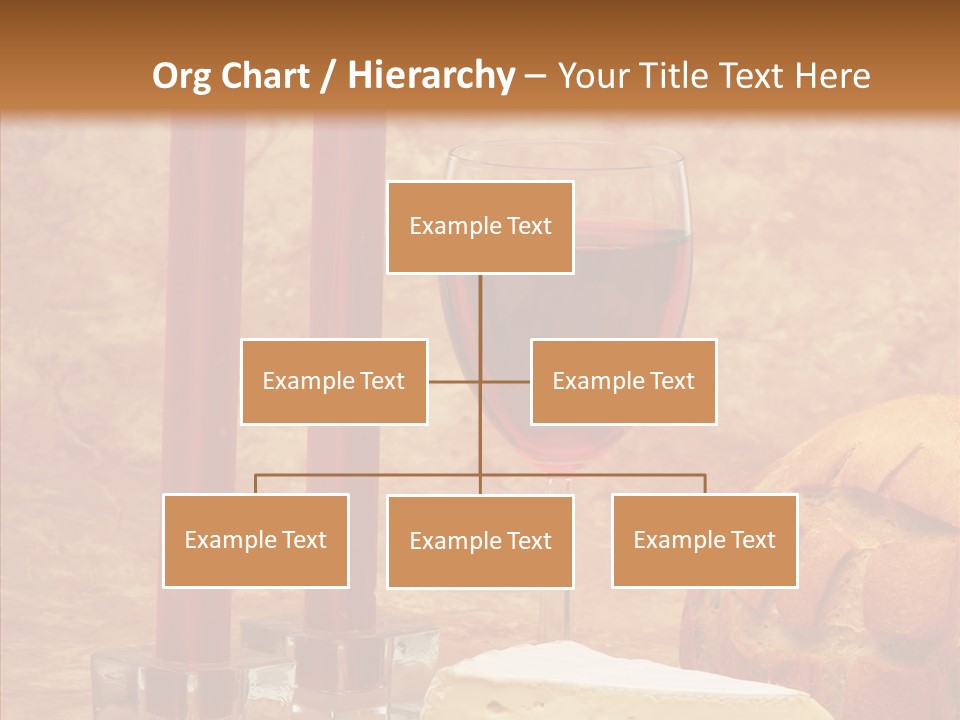 Org Chart / Hierarchy – Your Title Text Here

Example Text

Example Text

Example Text

Example Text

Example Text

Example Text